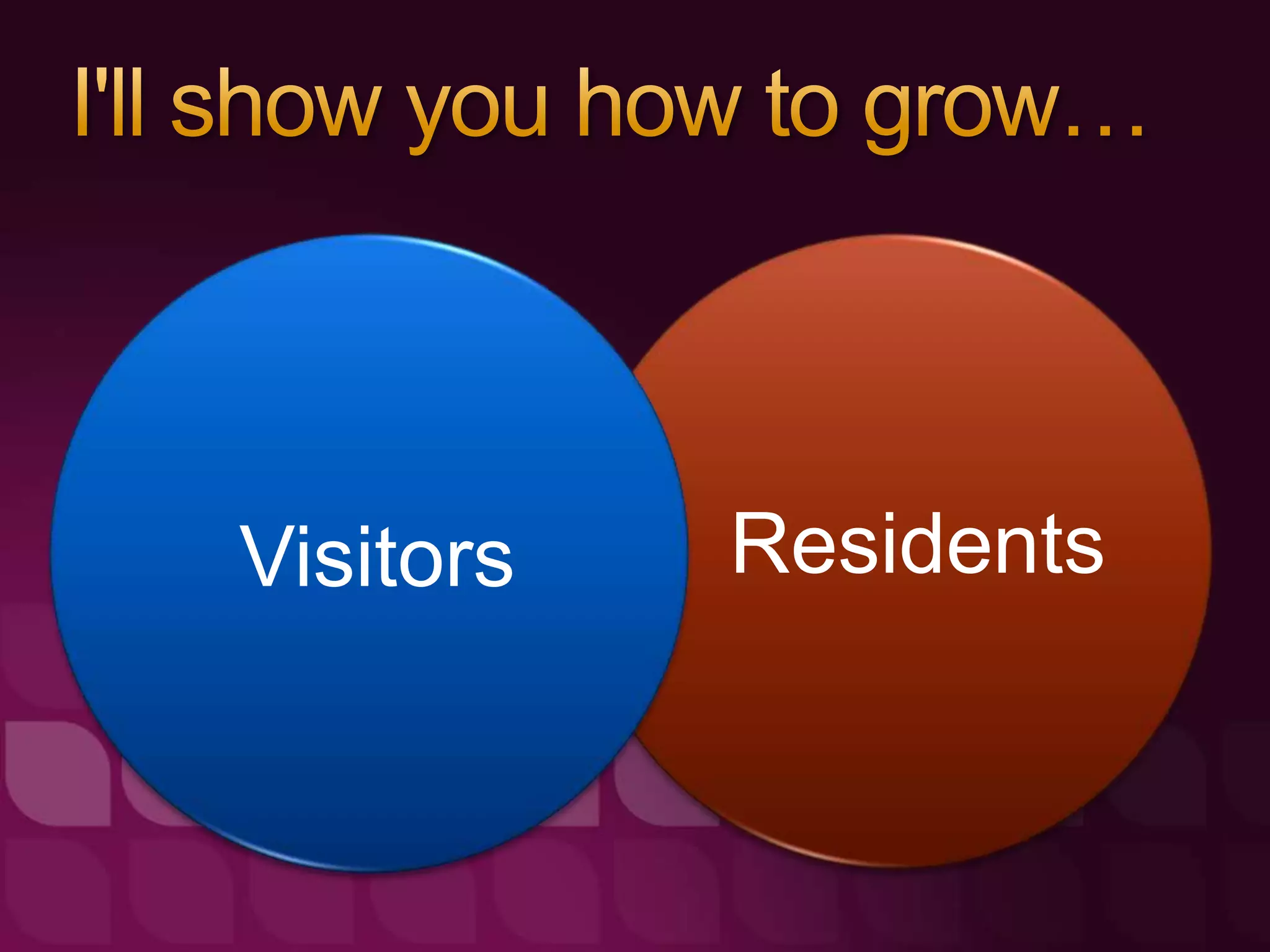 I'll show you how to grow…

Visitors

Residents